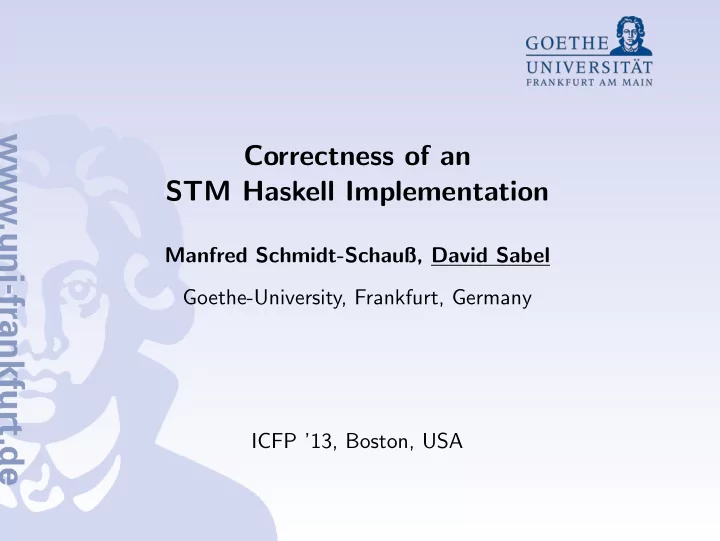 GOETHE UNIVERSITÄT FRANKFURT AM MAIN

www.uni-frankfurt.de

Correctness of an STM Haskell Implementation

Manfred Schmidt-Schauß, David Sabel

Goethe-University, Frankfurt, Germany

ICFP '13, Boston, USA